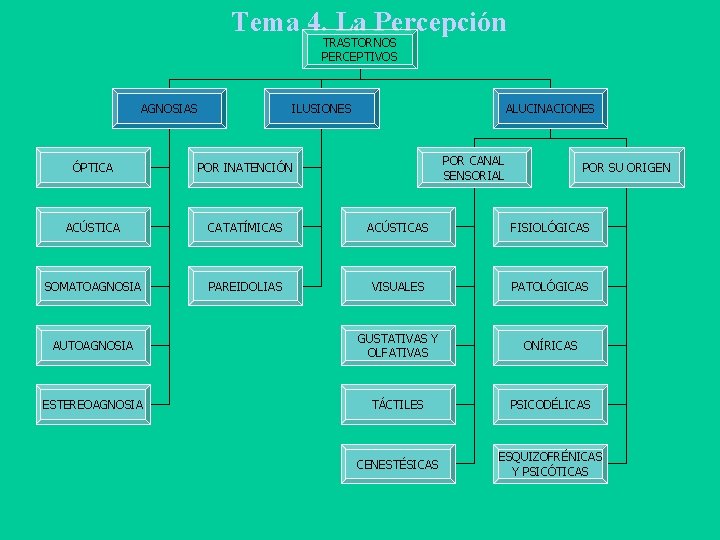 Tema 4. La Percepción

TRASTORNOS PERCEPTIVOS

AGNOSIAS

ÓPTICA

ACÚSTICA

SOMATOAGNOSIA

AUTOAGNOSIA

ESTEREOAGNOSIA

ILUSIONES

POR INATENCIÓN

CATATÍMICAS

PAREIDOLIAS

ALUCINACIONES

POR CANAL SENSORIAL

ACÚSTICAS

VISUALES

GUSTATIVAS Y OLFATIVAS

TÁCTILES

CENESTÉSICAS

POR SU ORIGEN

FISIOLÓGICAS

PATOLÓGICAS

ONÍRICAS

PSICODÉLICAS

ESQUIZOFRÉNICAS Y PSICÓTICAS